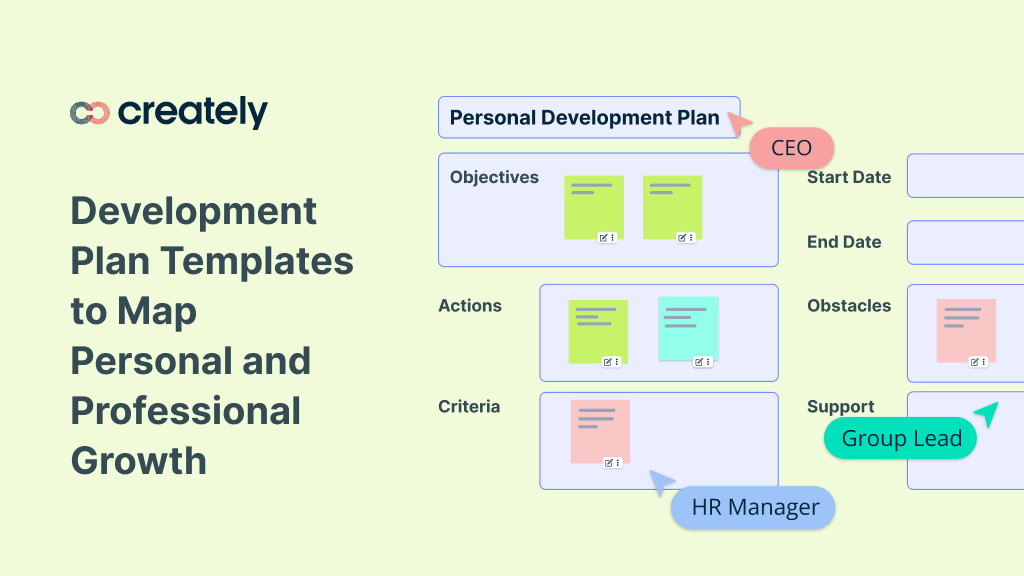 creately

Development Plan Templates to Map Personal and Professional Growth

Personal Development Plan

CEO

Objectives

Start Date

End Date

Actions

Obstacles

Criteria

Support

Group Lead

HR Manager